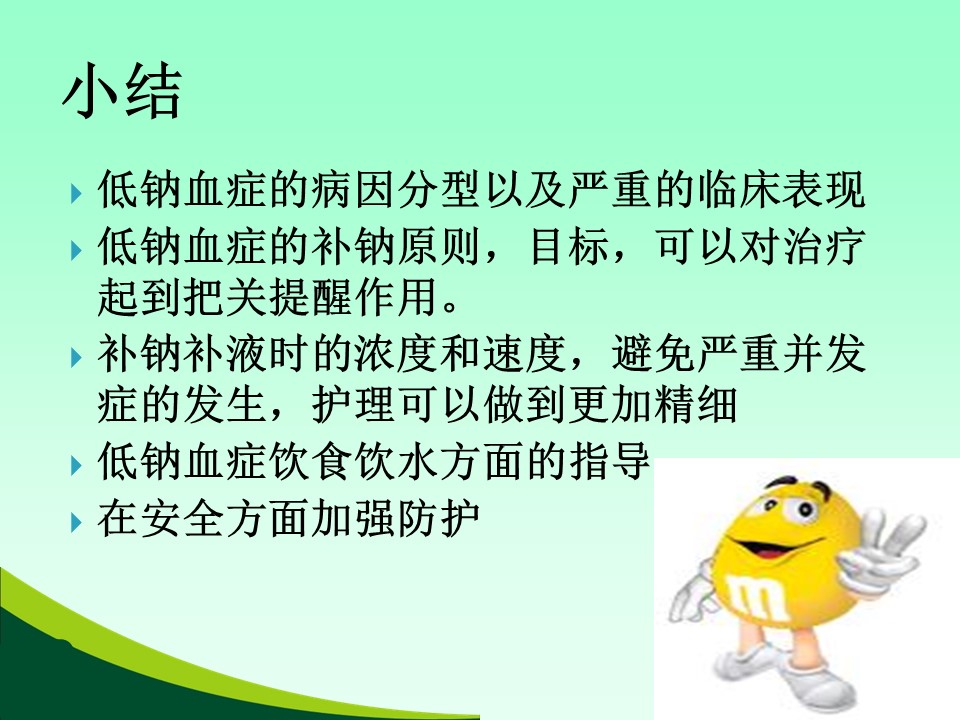 小结

低钠血症的病因分型以及严重的临床表现

低钠血症的补钠原则，目标，可以对治疗起到把关提醒作用。

补钠补液时的浓度和速度，避免严重并发症的发生，护理可以做到更加精细

低钠血症饮食饮水方面的指导

在安全方面加强防护

m